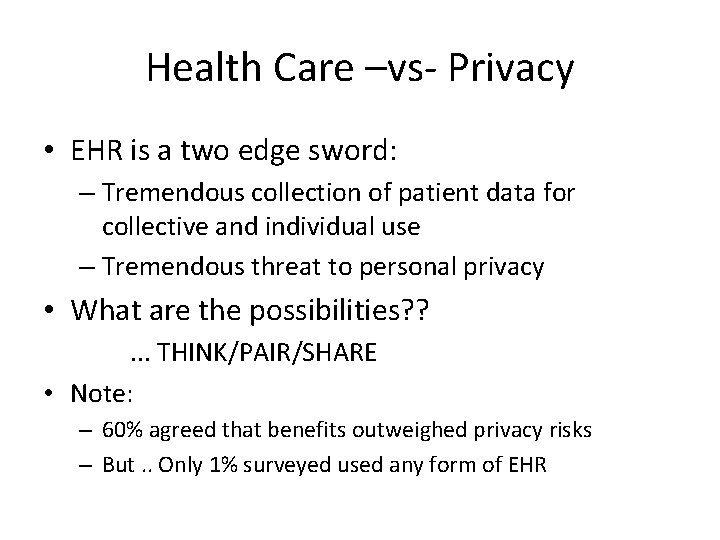 Health Care –vs- Privacy

• EHR is a two edge sword:
– Tremendous collection of patient data for collective and individual use
– Tremendous threat to personal privacy
• What are the possibilities??
... THINK/PAIR/SHARE
• Note:
– 60% agreed that benefits outweighed privacy risks
– But .. Only 1% surveyed used any form of EHR